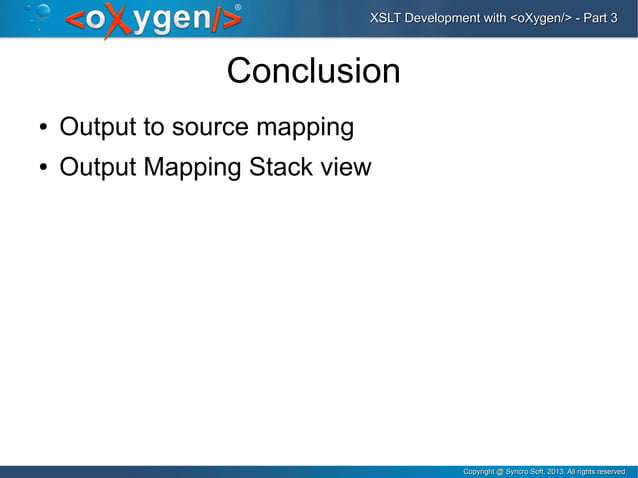 <oXygen/>®

XSLT Development with <oXygen/> - Part 3

Conclusion

• Output to source mapping
• Output Mapping Stack view

Copyright @ Syncro Soft, 2013. All rights reserved.